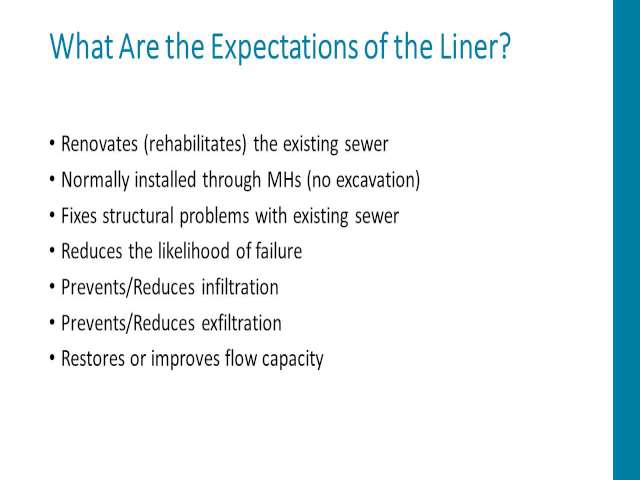 What Are the Expectations of the Liner?

• Renovates (rehabilitates) the existing sewer
• Normally installed through MHs (no excavation)
• Fixes structural problems with existing sewer
• Reduces the likelihood of failure
• Prevents/Reduces infiltration
• Prevents/Reduces exfiltration
• Restores or improves flow capacity